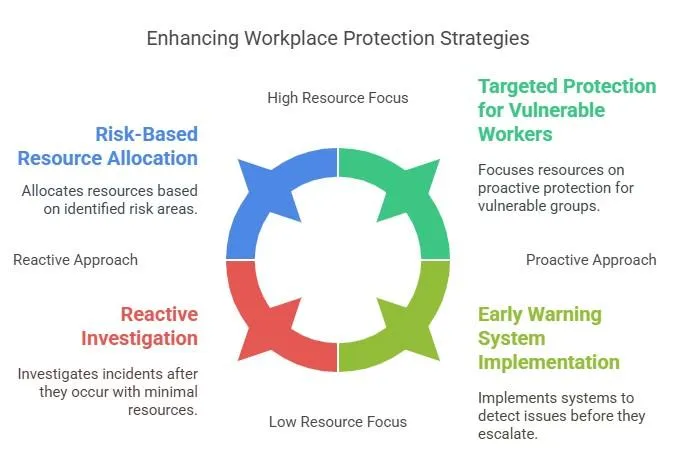 Enhancing Workplace Protection Strategies

High Resource Focus

Risk-Based Resource Allocation

Allocates resources based on identified risk areas.

Targeted Protection for Vulnerable Workers

Focuses resources on proactive protection for vulnerable groups.

Reactive Approach

Proactive Approach

Reactive Investigation

Investigates incidents after they occur with minimal resources.

Early Warning System Implementation

Implements systems to detect issues before they escalate.

Low Resource Focus